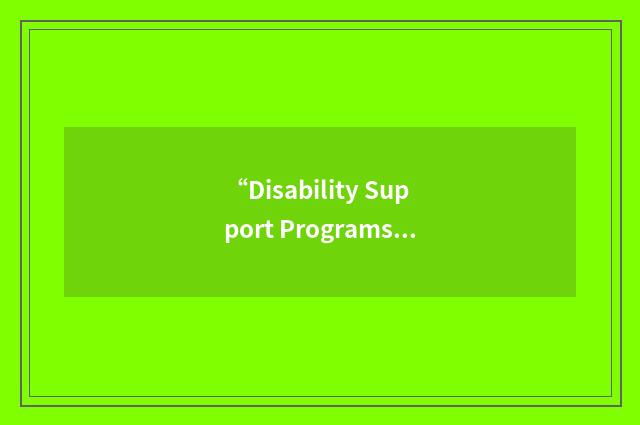 “Disability Sup port Programs…